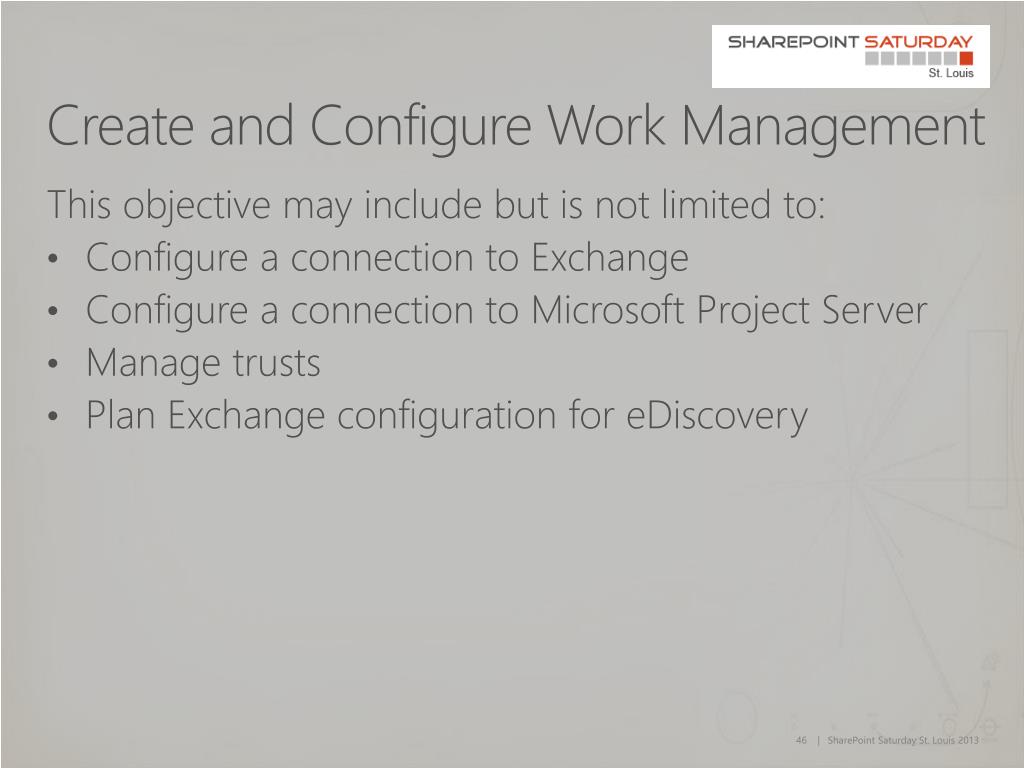 SHAREPOINT SATURDAY
St. Louis

Create and Configure Work Management

This objective may include but is not limited to:

• Configure a connection to Exchange
• Configure a connection to Microsoft Project Server
• Manage trusts
• Plan Exchange configuration for eDiscovery

46 | SharePoint Saturday St. Louis 2013